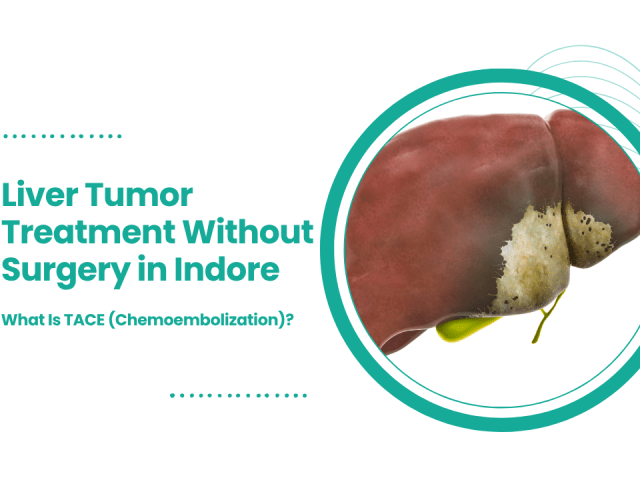 Liver Tumor Treatment Without Surgery in Indore

What Is TACE (Chemoembolization)?